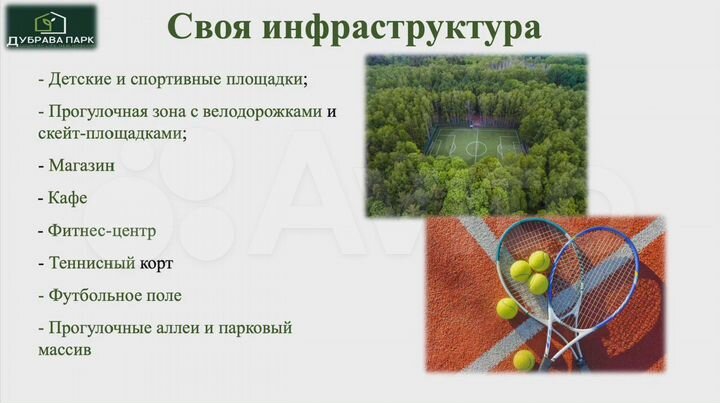 ДУБРАВА ПАРК

Своя инфраструктура

- Детские и спортивные площадки;

- Прогулочная зона с велодорожками и скейт-площадками;

- Магазин

- Кафе

- Фитнес-центр

- Теннисный корт

- Футбольное поле

- Прогулочные аллеи и парковый массив